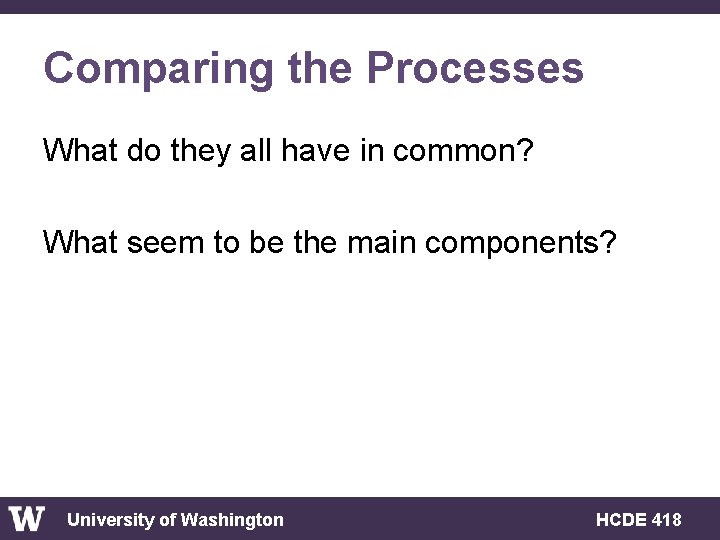 Comparing the Processes

What do they all have in common?

What seem to be the main components?

W University of Washington

HCDE 418